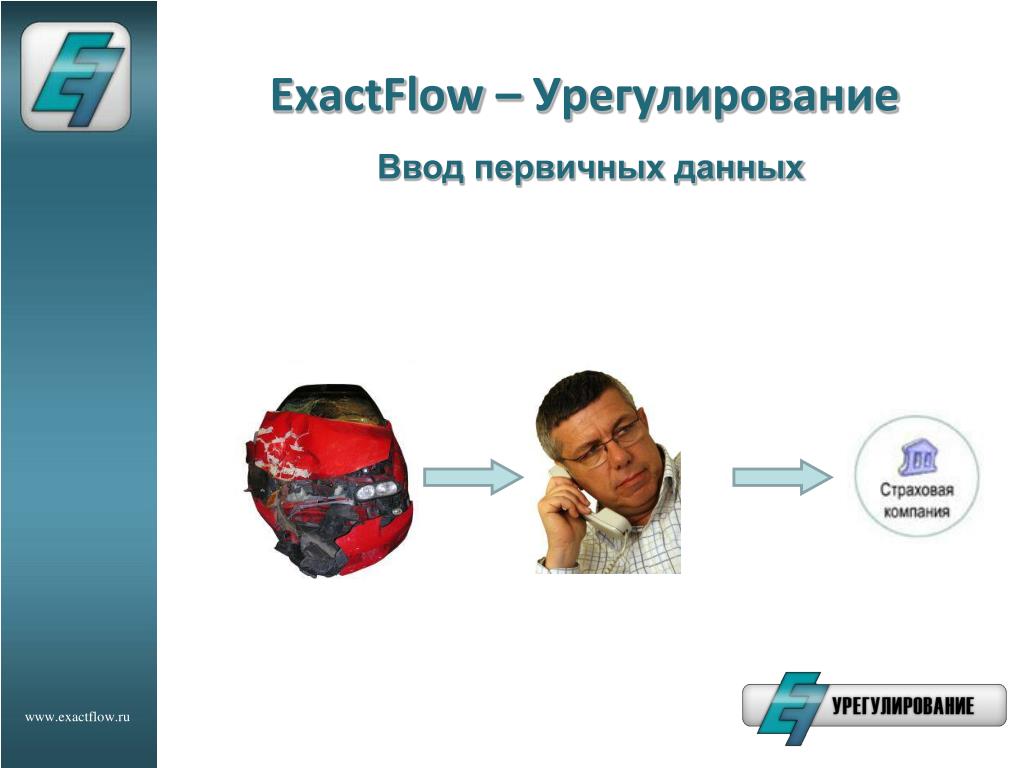 ExactFlow – Урегулирование

Ввод первичных данных

Страховая компания

www.exactflow.ru

УРЕГУЛИРОВАНИЕ